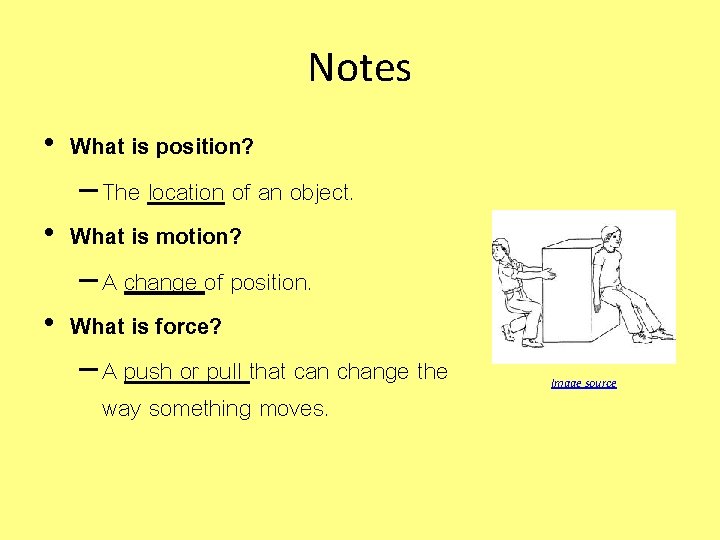 Notes

• What is position?

– The location of an object.

• What is motion?

– A change of position.

• What is force?

– A push or pull that can change the way something moves.

Image source